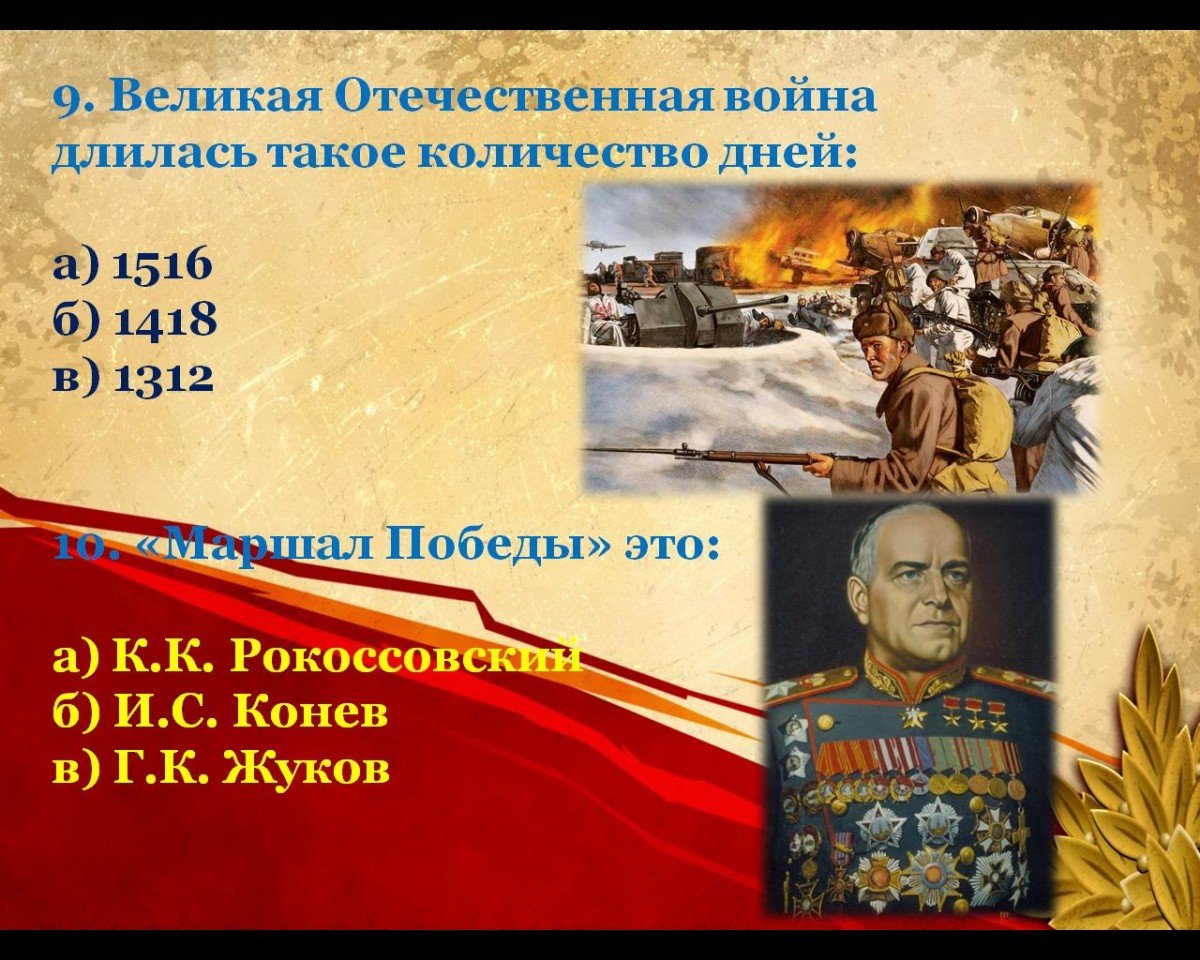 9. Великая Отечественная война длилась такое количество дней:

а) 1516
б) 1418
в) 1312

10. «Маршал Победы» это:

а) К.К. Рокоссовский
б) И.С. Конев
в) Г.К. Жуков